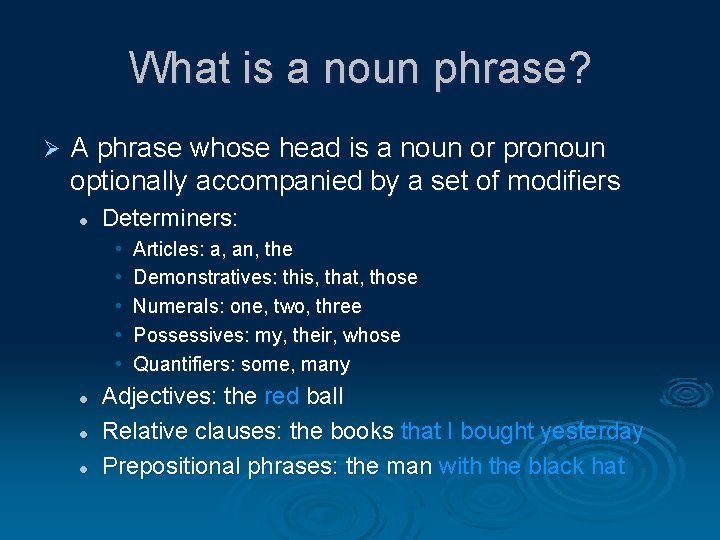 What is a noun phrase?

➢ A phrase whose head is a noun or pronoun optionally accompanied by a set of modifiers

• Determiners:

• Articles: a, an, the
• Demonstratives: this, that, those
• Numerals: one, two, three
• Possessives: my, their, whose
• Quantifiers: some, many

• Adjectives: the red ball
• Relative clauses: the books that I bought yesterday
• Prepositional phrases: the man with the black hat